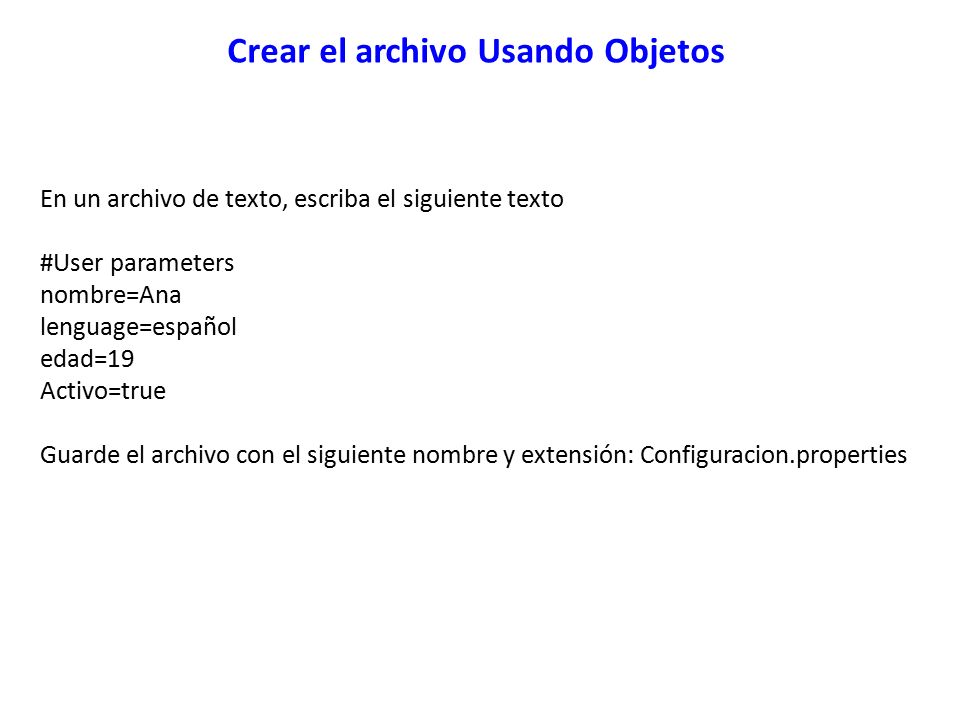 Crear el archivo Usando Objetos

En un archivo de texto, escriba el siguiente texto

#User parameters
nombre=Ana
lenguage=español
edad=19
Activo=true

Guarde el archivo con el siguiente nombre y extensión: Configuracion.properties